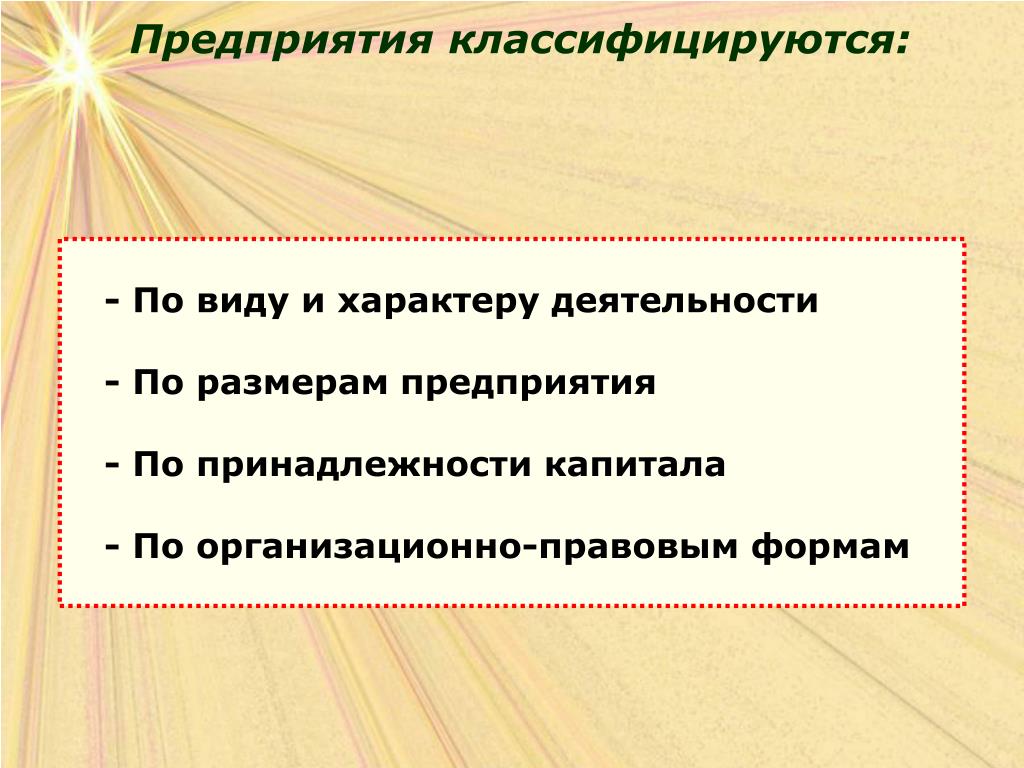 Предприятия классифицируются:

- По виду и характеру деятельности

- По размерам предприятия

- По принадлежности капитала

- По организационно-правовым формам